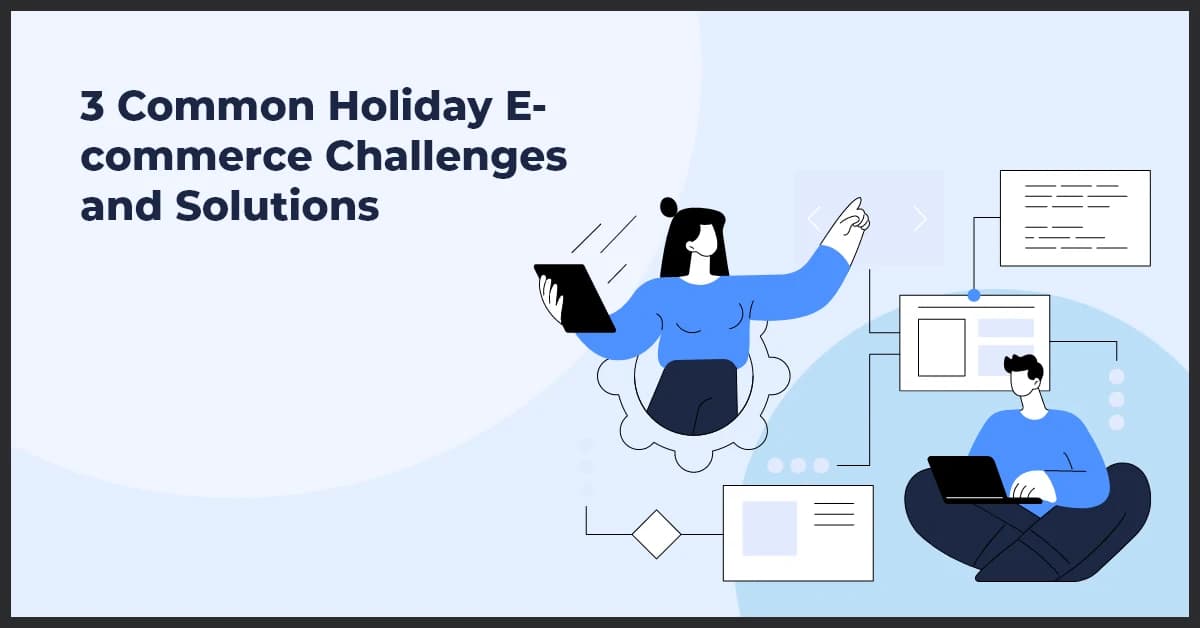 3 Common Holiday E-commerce Challenges and Solutions